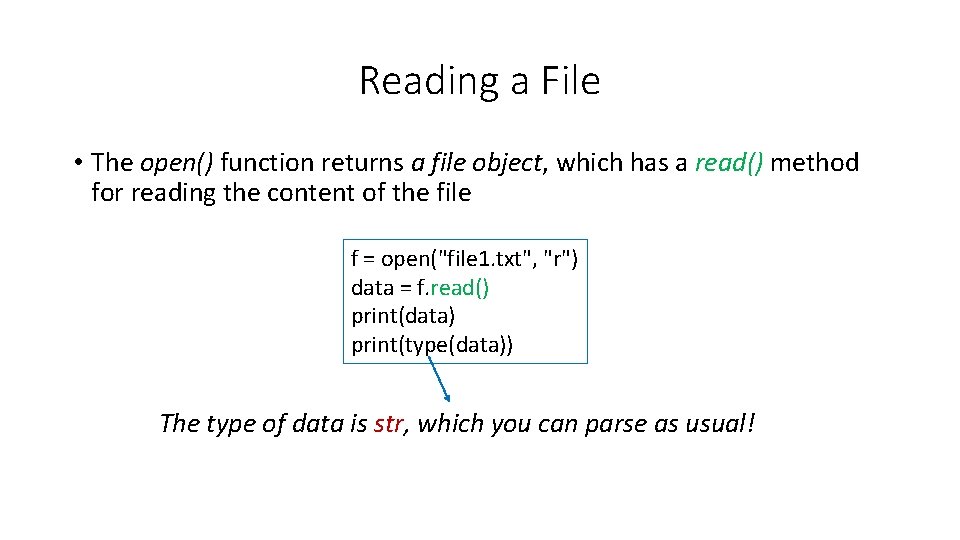 Reading a File

• The open() function returns a file object, which has a read() method for reading the content of the file

f = open("file1.txt", "r")
data = f.read()
print(data)
print(type(data))

The type of data is str, which you can parse as usual!